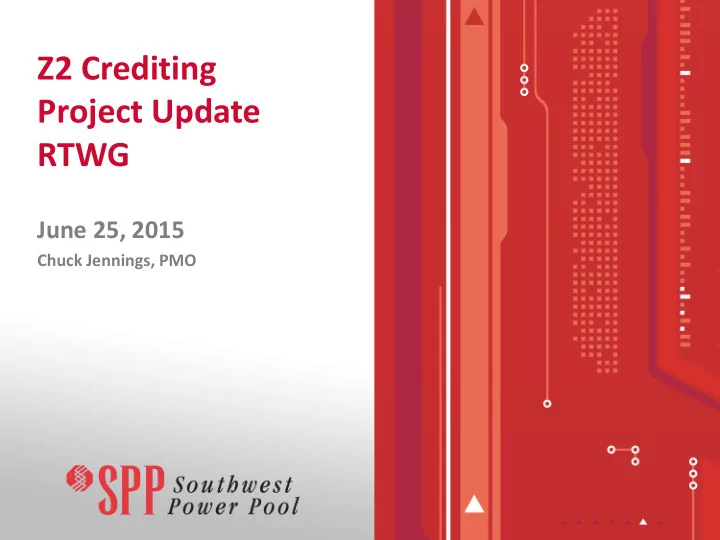 Z2 Crediting
Project Update
RTWG

June 25, 2015
Chuck Jennings, PMO

SPP Southwest Power Pool